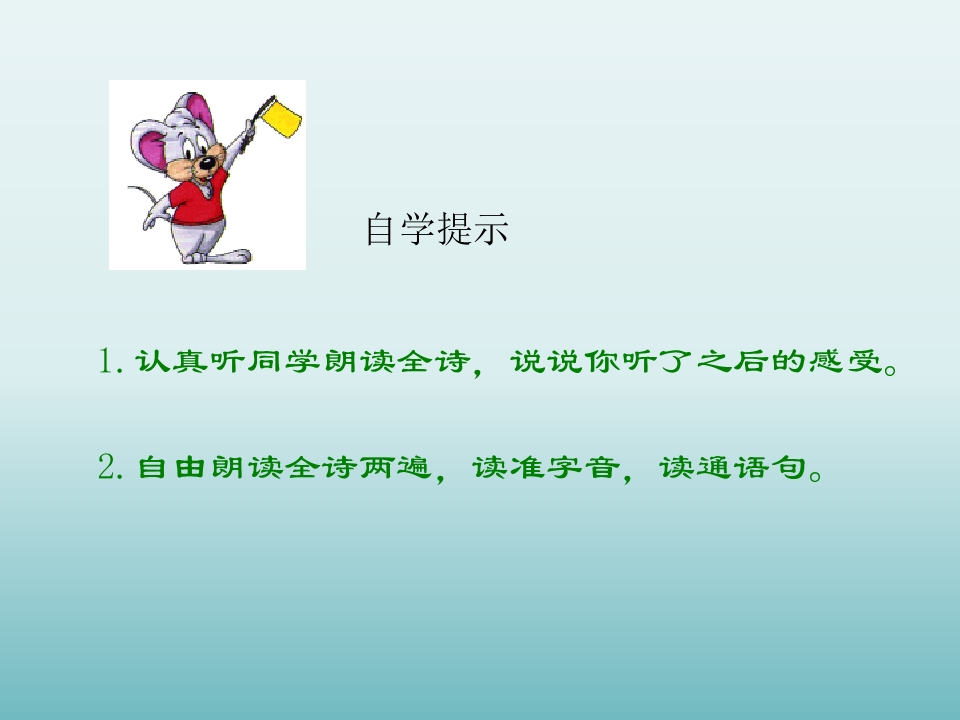 自学提示

1. 认真听同学朗读全诗，说说你听了之后的感受。

2. 自由朗读全诗两遍，读准字音，读通语句。